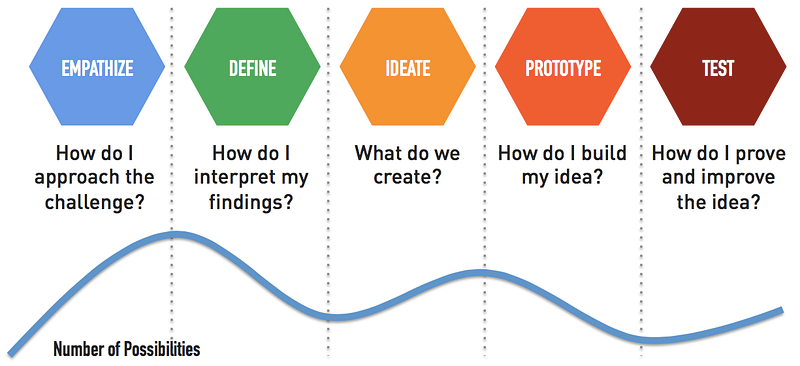 EMPATHIZE

How do I approach the challenge?

DEFINE

How do I interpret my findings?

IDEATE

What do we create?

PROTOTYPE

How do I build my idea?

TEST

How do I prove and improve the idea?

Number of Possibilities